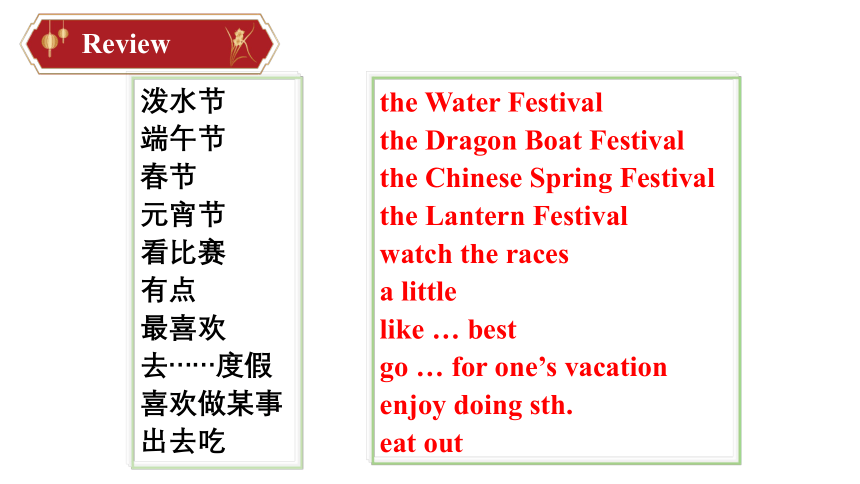 Review

泼水节
端午节
春节
元宵节
看比赛
有点
最喜欢
去……度假
喜欢做某事
出去吃

the Water Festival
the Dragon Boat Festival
the Chinese Spring Festival
the Lantern Festival
watch the races
a little
like … best
go … for one's vacation
enjoy doing sth.
eat out